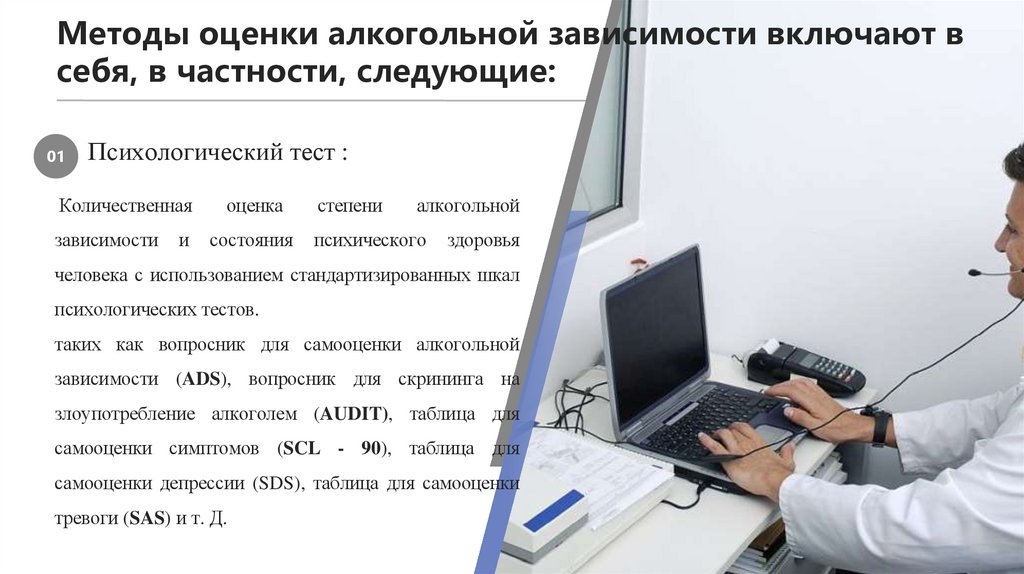 Методы оценки алкогольной зависимости включают в себя, в частности, следующие:

01

Психологический тест :

Количественная оценка степени алкогольной зависимости и состояния психического здоровья человека с использованием стандартизированных шкал психологических тестов.

таких как вопросник для самооценки алкогольной зависимости (ADS), вопросник для скрининга на злоупотребление алкоголем (AUDIT), таблица для самооценки симптомов (SCL - 90), таблица для самооценки депрессии (SDS), таблица для самооценки тревоги (SAS) и т. Д.